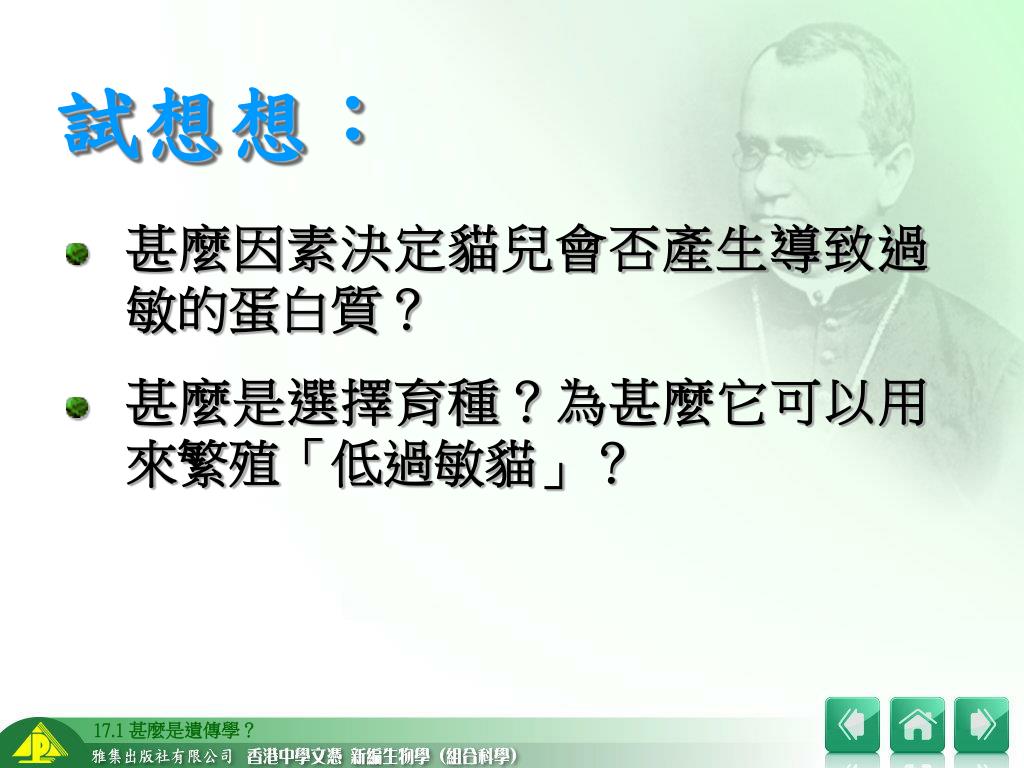 試想想：

甚麼因素決定貓兒會否產生導致過敏的蛋白質？

甚麼是選擇育種？為甚麼它可以用來繁殖「低過敏貓」？

17.1 甚麼是遺傳學？
雅集出版社有限公司 香港中學文憑 新編生物學（組合科學）